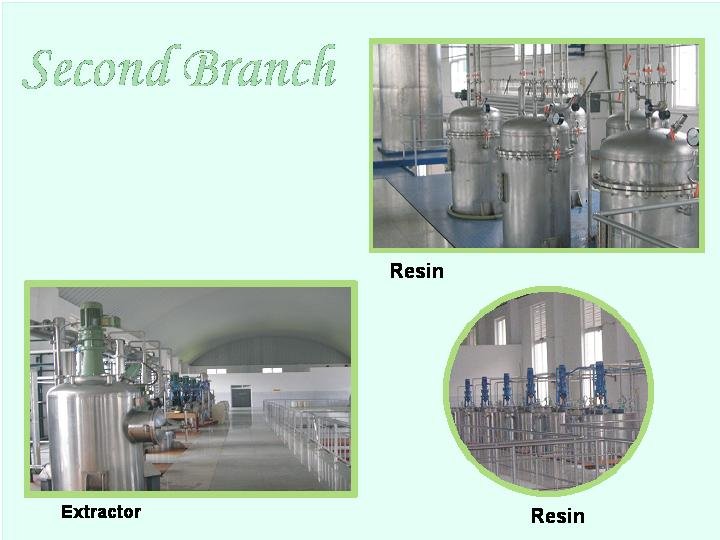 Second Branch

Resin

Extractor

Resin